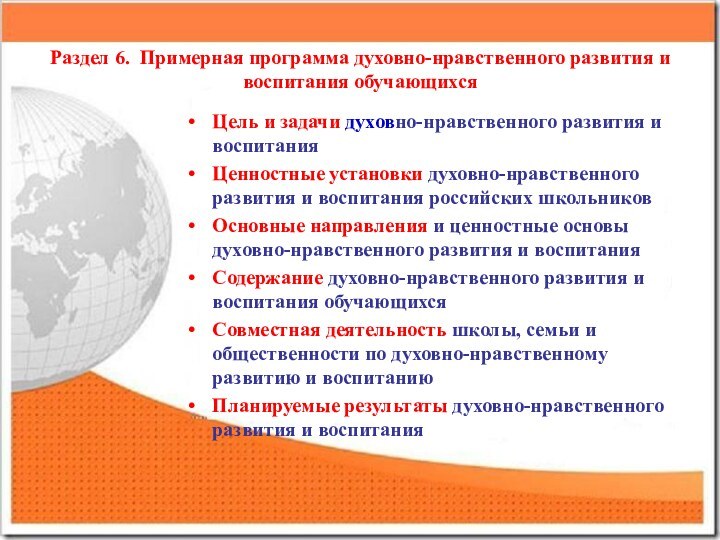 Раздел 6. Примерная программа духовно-нравственного развития и воспитания обучающихся

• Цель и задачи духовно-нравственного развития и воспитания
• Ценностные установки духовно-нравственного развития и воспитания российских школьников
• Основные направления и ценностные основы духовно-нравственного развития и воспитания
• Содержание духовно-нравственного развития и воспитания обучающихся
• Совместная деятельность школы, семьи и общественности по духовно-нравственному развитию и воспитанию
• Планируемые результаты духовно-нравственного развития и воспитания